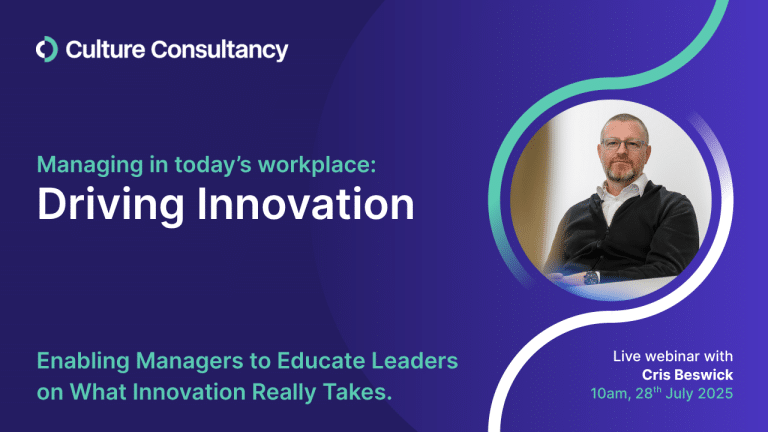 Culture Consultancy

Managing in today's workplace:
Driving Innovation

Enabling Managers to Educate Leaders on What Innovation Really Takes.

Live webinar with
Cris Beswick
10am, 28$^{th}$ July 2025